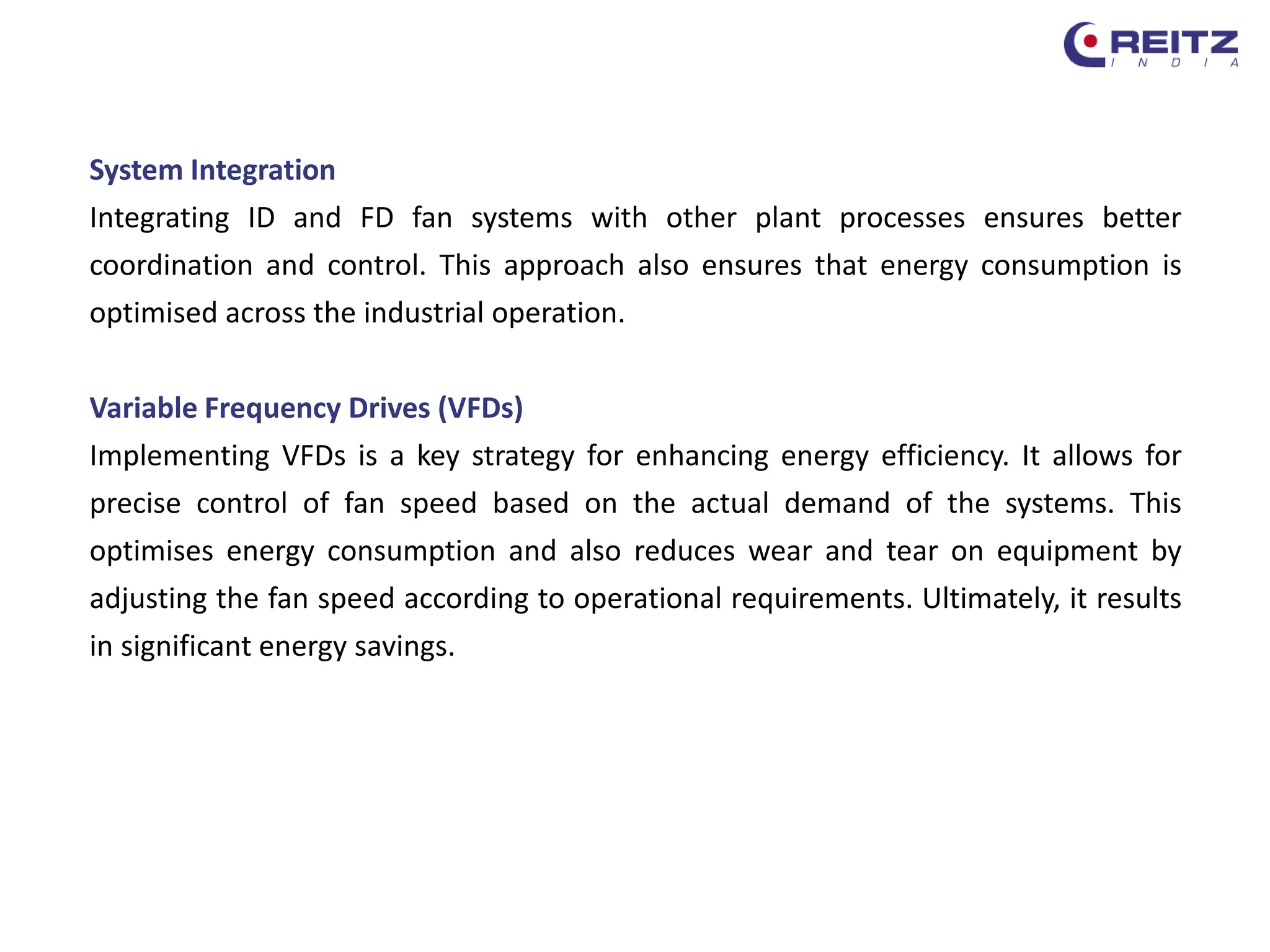 REITZ
INDIA

System Integration

Integrating ID and FD fan systems with other plant processes ensures better coordination and control. This approach also ensures that energy consumption is optimised across the industrial operation.

Variable Frequency Drives (VFDs)

Implementing VFDs is a key strategy for enhancing energy efficiency. It allows for precise control of fan speed based on the actual demand of the systems. This optimises energy consumption and also reduces wear and tear on equipment by adjusting the fan speed according to operational requirements. Ultimately, it results in significant energy savings.